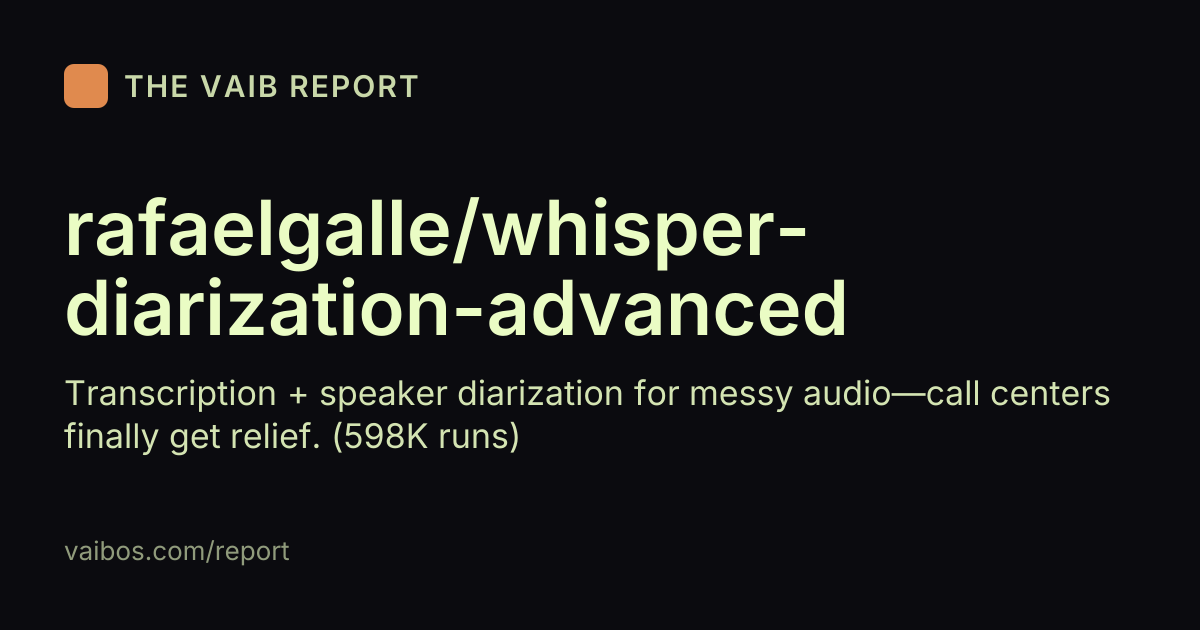 THE VAIB REPORT

rafaelgalle/whisper-diarization-advanced

Transcription + speaker diarization for messy audio—call centers finally get relief. (598K runs)

vaibos.com/report